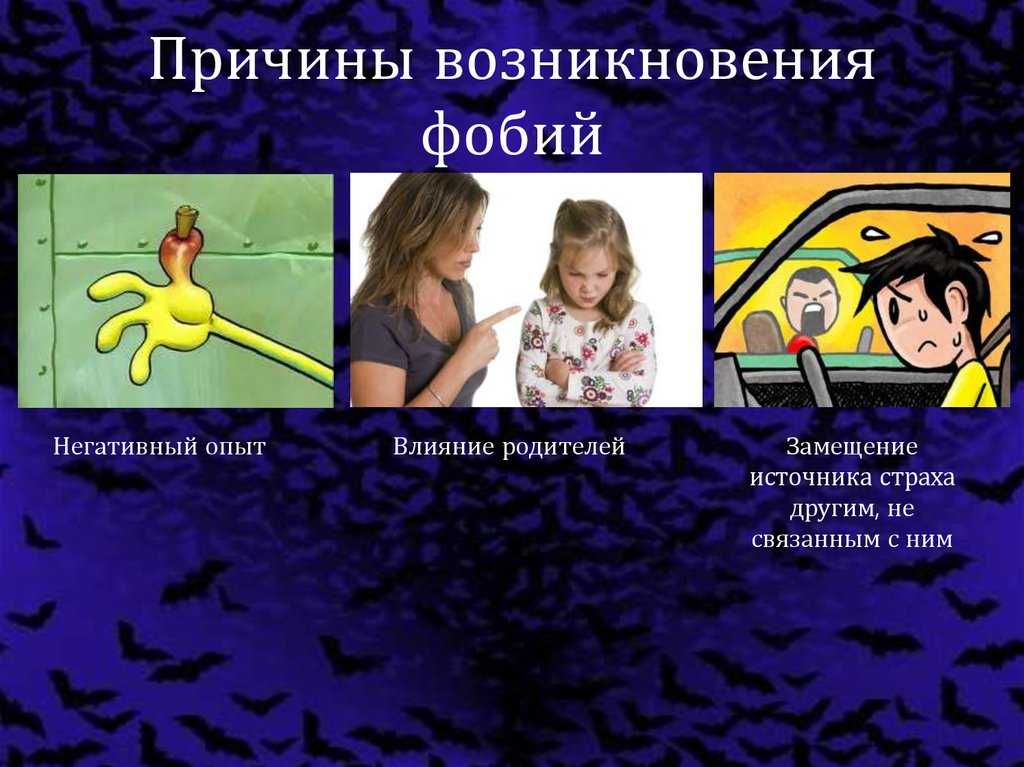 Причины возникновения фобий

Негативный опыт

Влияние родителей

Замещение источника страха другим, не связанным с ним